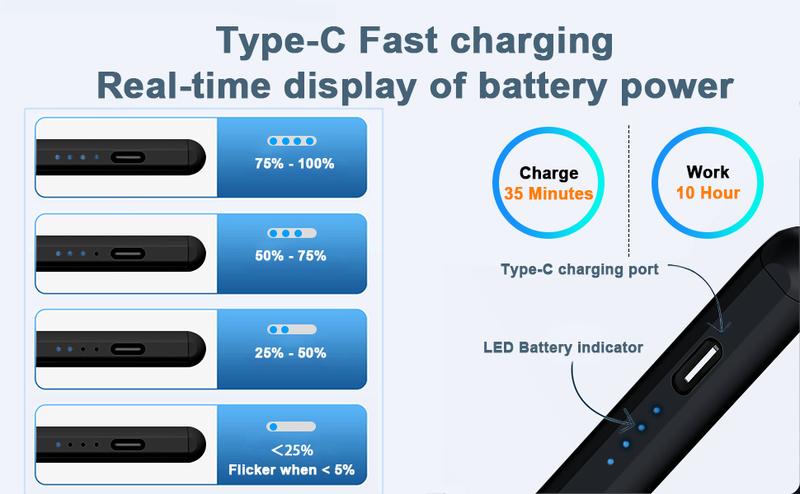 Type-C Fast charging
Real-time display of battery power

75% - 100%

50% - 75%

25% - 50%

<25%
Flicker when < 5%

Charge
35 Minutes

Work
10 Hour

Type-C charging port

LED Battery indicator